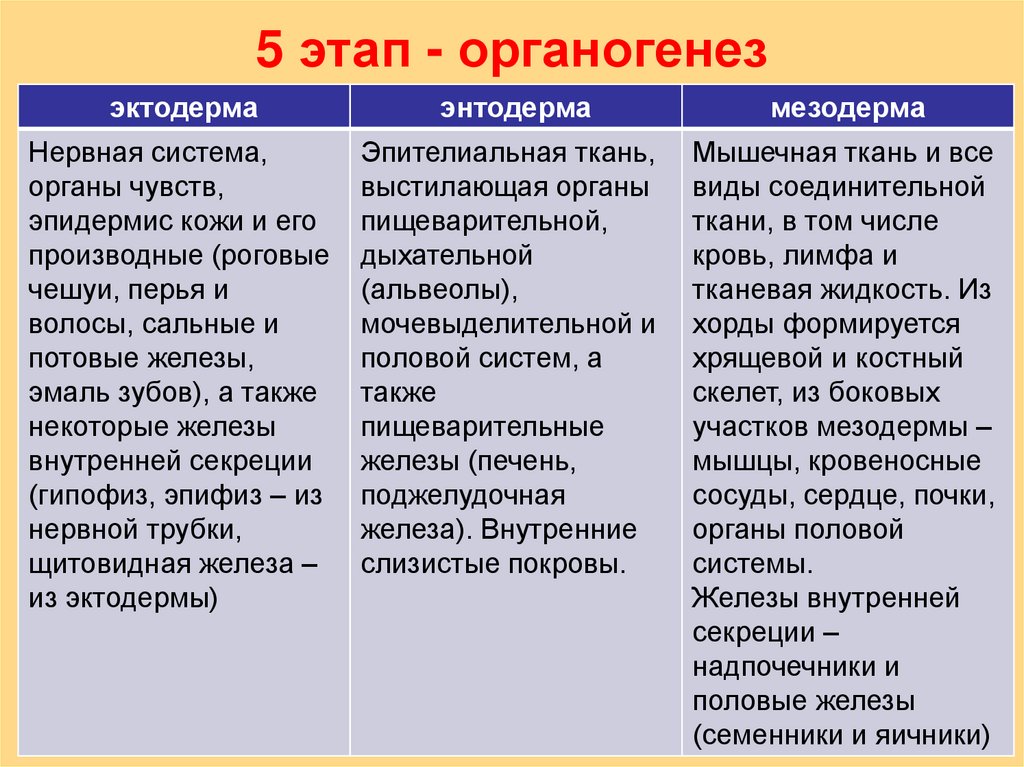 5 этап - органогенез

| эктодерма | энтодерма | мезодерма |
|---|---|---|
| Нервная система, органы чувств, эпидермис кожи и его производные (роговые чешуи, перья и волосы, сальные и потовые железы, эмаль зубов), а также некоторые железы внутренней секреции (гипофиз, эпифиз – из нервной трубки, щитовидная железа – из эктодермы) | Эпителиальная ткань, выстилающая органы пищеварительной, дыхательной (альвеолы), мочевыделительной и половой систем, а также пищеварительные железы (печень, поджелудочная железа). Внутренние слизистые покровы. | Мышечная ткань и все виды соединительной ткани, в том числе кровь, лимфа и тканевая жидкость. Из хорды формируется хрящевой и костный скелет, из боковых участков мезодермы – мышцы, кровеносные сосуды, сердце, почки, органы половой системы. Железы внутренней секреции – надпочечники и половые железы (семенники и яичники) |